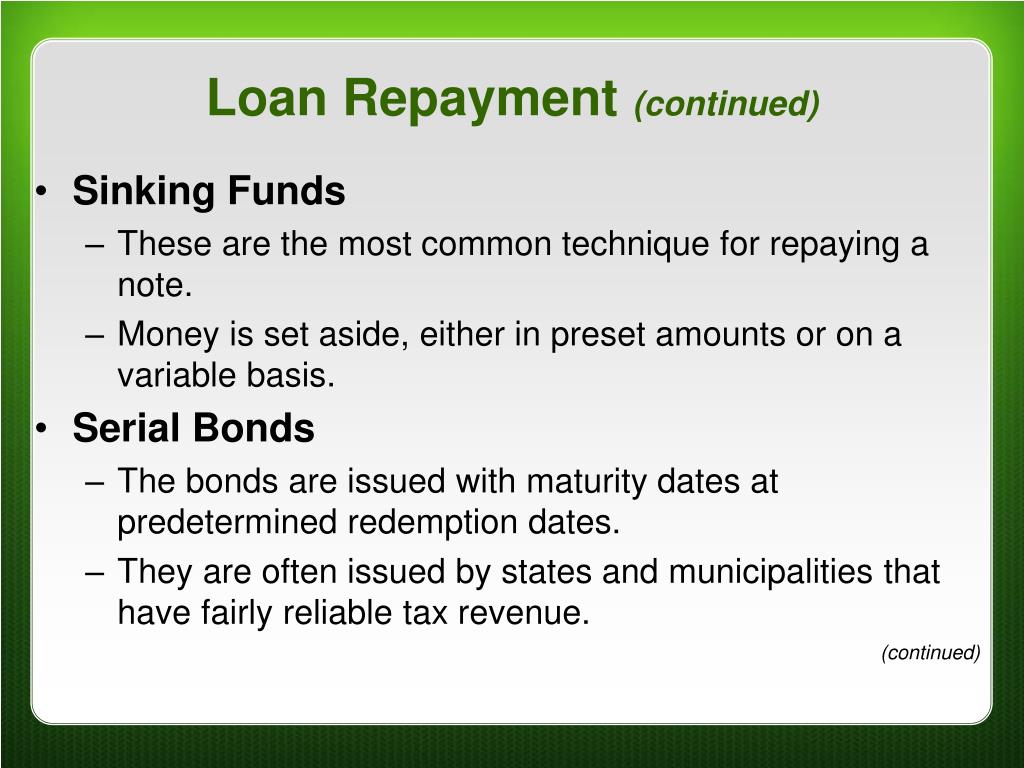 Loan Repayment (continued)

• Sinking Funds
– These are the most common technique for repaying a note.
– Money is set aside, either in preset amounts or on a variable basis.

• Serial Bonds
– The bonds are issued with maturity dates at predetermined redemption dates.
– They are often issued by states and municipalities that have fairly reliable tax revenue.

(continued)